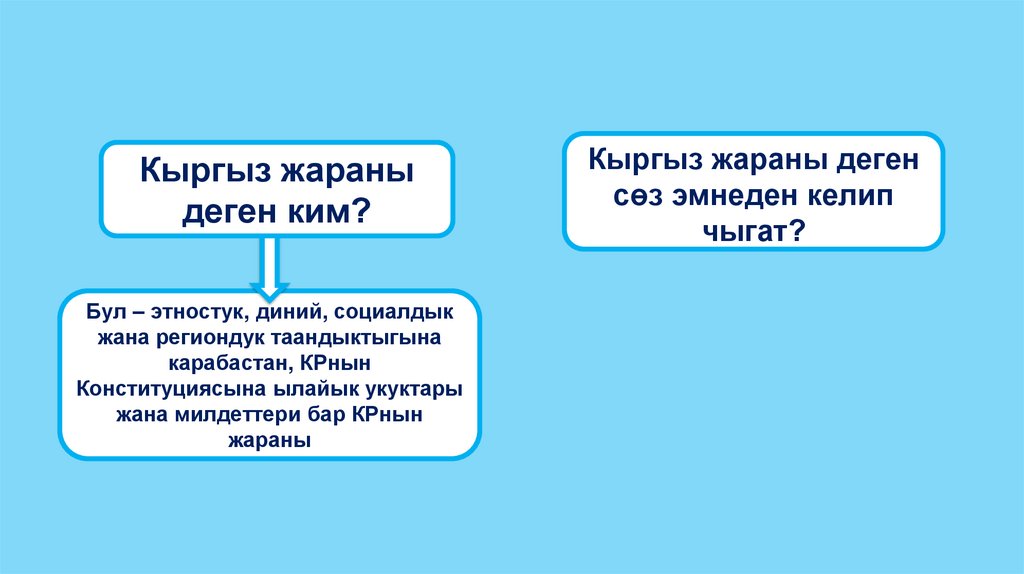 Кыргыз жараны деген ким?

Бул – этностук, диний, социалдык жана региондук таандыктыгына карабастан, КРнын Конституциясына ылайык укуктары жана милдеттери бар КРнын жараны

Кыргыз жараны деген сөз эмнеден келип чыгат?